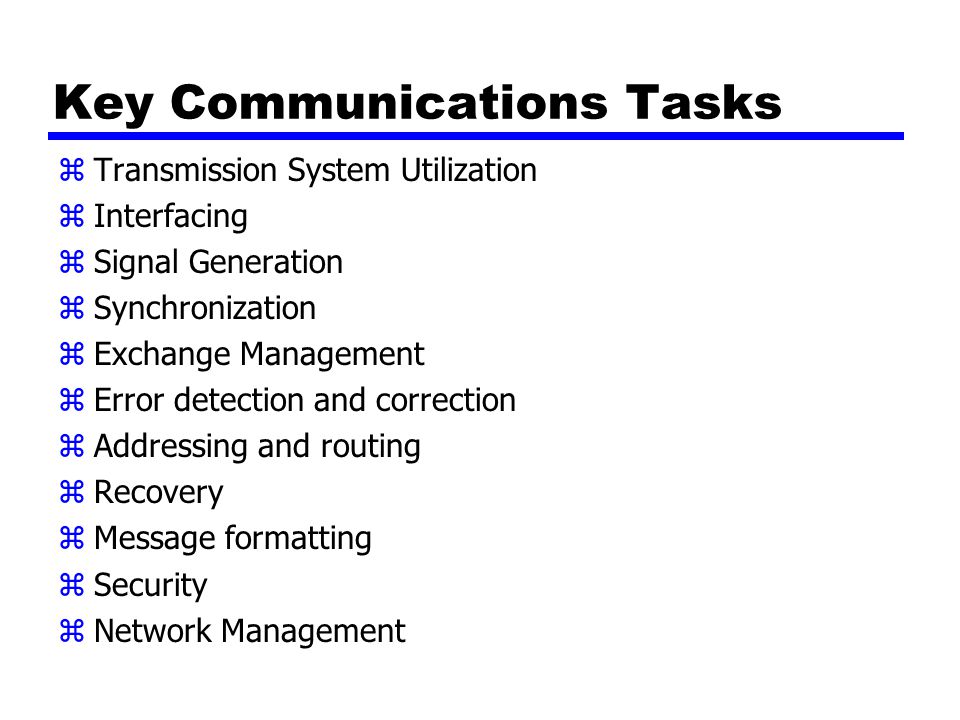 Key Communications Tasks

⌘ Transmission System Utilization
⌘ Interfacing
⌘ Signal Generation
⌘ Synchronization
⌘ Exchange Management
⌘ Error detection and correction
⌘ Addressing and routing
⌘ Recovery
⌘ Message formatting
⌘ Security
⌘ Network Management